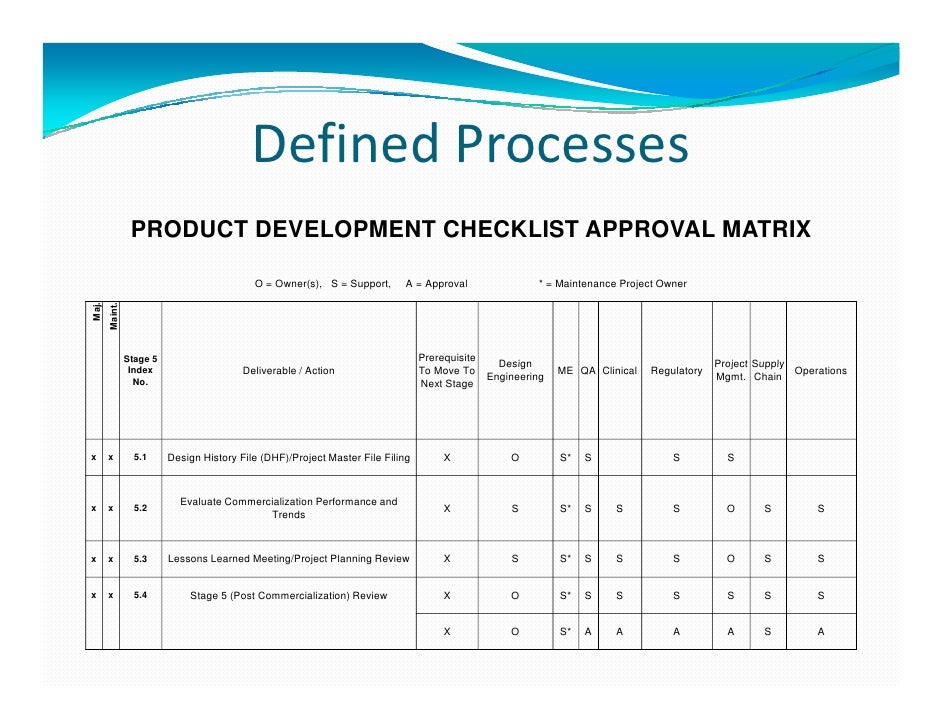 Defined Processes

PRODUCT DEVELOPMENT CHECKLIST APPROVAL MATRIX

O = Owner(s), S = Support, A = Approval * = Maintenance Project Owner

| Maj. | Maint. | Stage 5 Index No. | Deliverable / Action | Prerequisite To Move To Next Stage | Design Engineering | ME | QA | Clinical | Regulatory | Project Mgmt. | Supply Chain | Operations |
|---|---|---|---|---|---|---|---|---|---|---|---|---|
| x | x | 5.1 | Design History File (DHF)/Project Master File Filing | X | O | S* | S | | S | S | | |
| x | x | 5.2 | Evaluate Commercialization Performance and Trends | X | S | S* | S | S | S | O | S | S |
| x | x | 5.3 | Lessons Learned Meeting/Project Planning Review | X | S | S* | S | S | S | O | S | S |
| x | x | 5.4 | Stage 5 (Post Commercialization) Review | X | O | S* | S | S | S | S | S | S |
| | | | | X | O | S* | A | A | A | A | S | A |